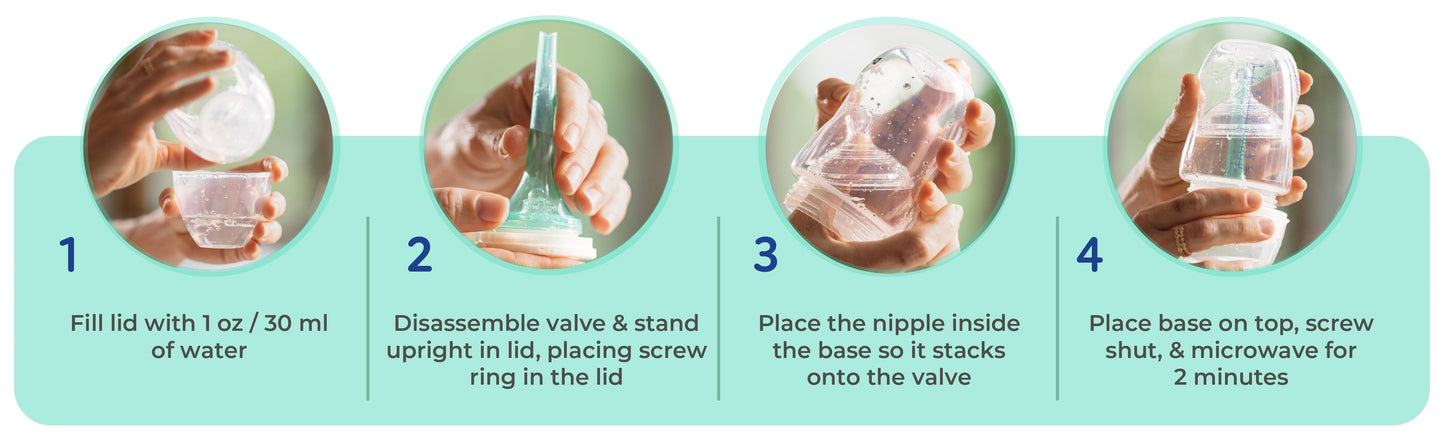 1

Fill lid with 1 oz / 30 ml of water

2

Disassemble valve & stand upright in lid, placing screw ring in the lid

3

Place the nipple inside the base so it stacks onto the valve

4

Place base on top, screw shut, & microwave for 2 minutes